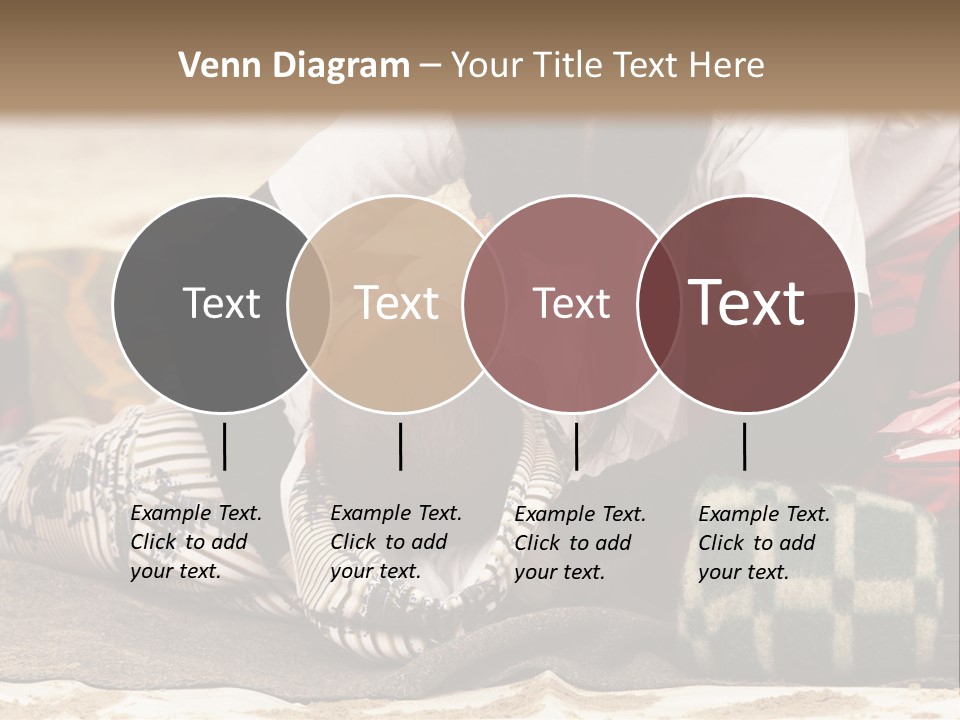 Venn Diagram – Your Title Text Here

Text

Text

Text

Text

Example Text. Click to add your text.

Example Text. Click to add your text.

Example Text. Click to add your text.

Example Text. Click to add your text.